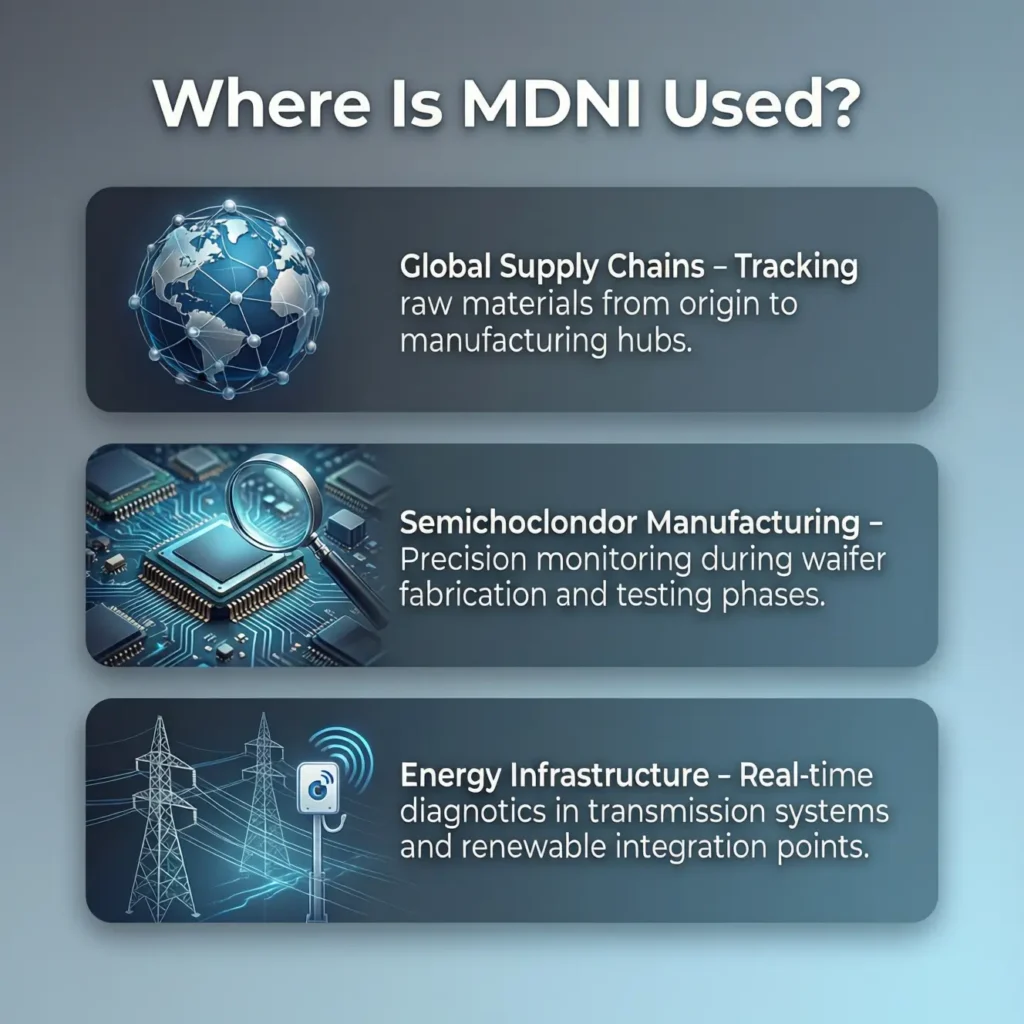 Where Is MDNI Used?

Global Supply Chains – Tracking raw materials from origin to manufacturing hubs.

Semichoclondor Manufacturing – Precision monitoring during waifer fabrication and testing phases.

Energy Infrastructure – Real-time diagnotics in transmission systems and renewable integration points.